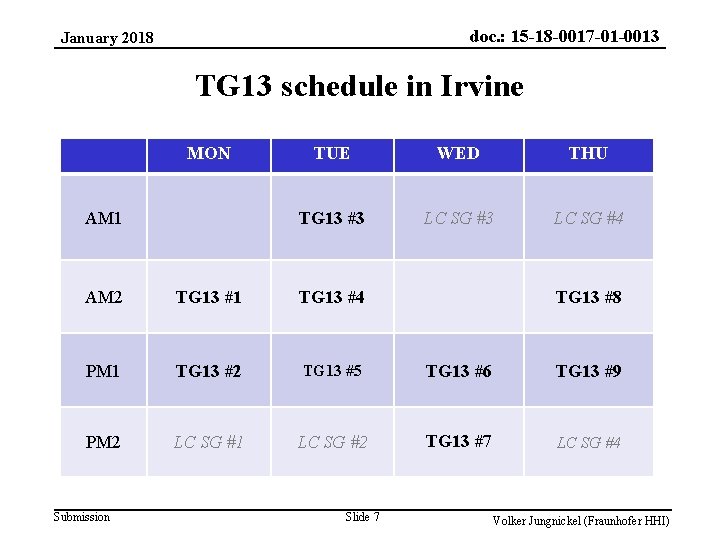 January 2018

doc.: 15-18-0017-01-0013

TG13 schedule in Irvine

| | MON | TUE | WED | THU |
|---|---|---|---|---|
| AM1 | | TG13 #3 | LC SG #3 | LC SG #4 |
| AM2 | TG13 #1 | TG13 #4 | | TG13 #8 |
| PM1 | TG13 #2 | TG13 #5 | TG13 #6 | TG13 #9 |
| PM2 | LC SG #1 | LC SG #2 | TG13 #7 | LC SG #4 |

Submission

Slide 7

Volker Jungnickel (Fraunhofer HHI)